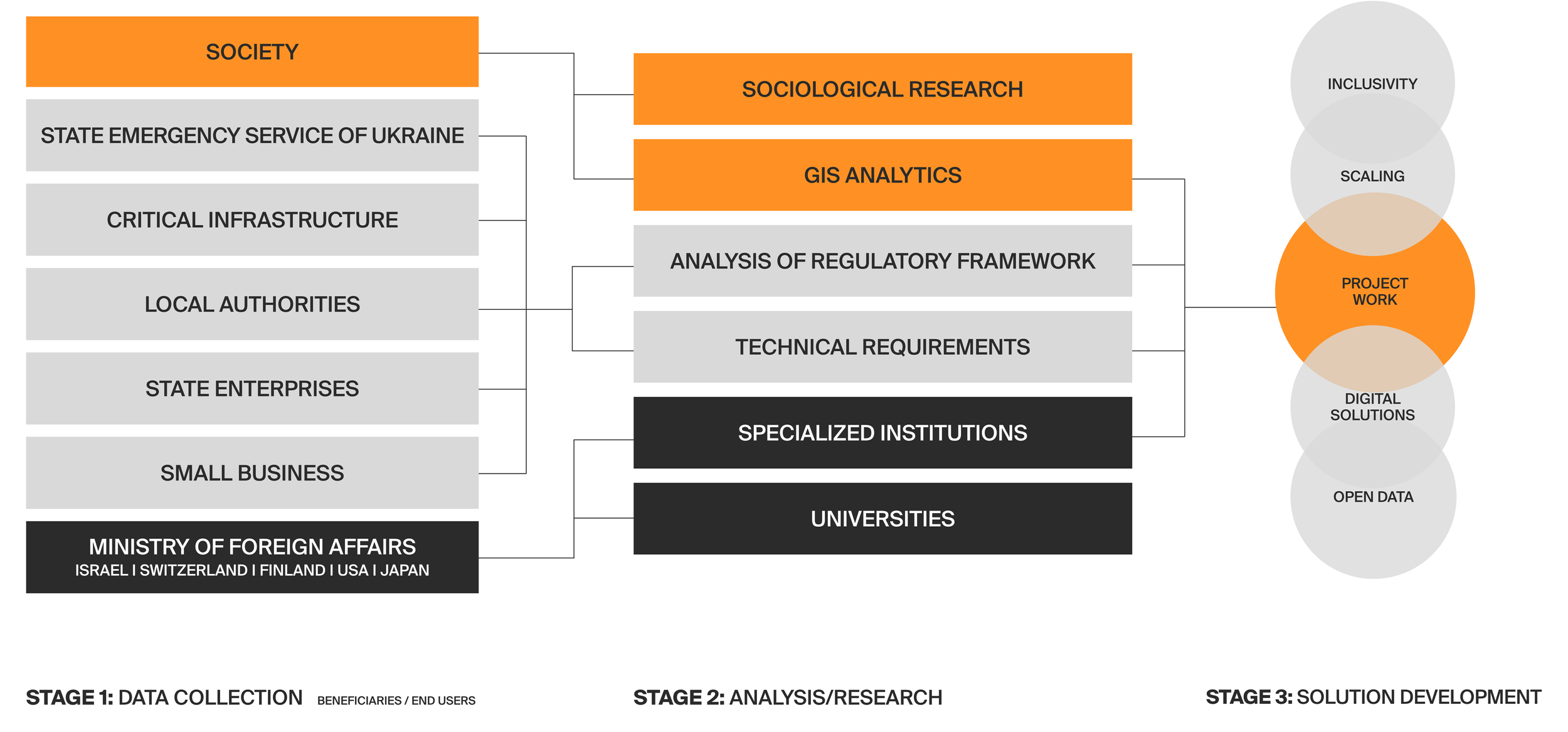 SOCIETY

STATE EMERGENCY SERVICE OF UKRAINE

CRITICAL INFRASTRUCTURE

LOCAL AUTHORITIES

STATE ENTERPRISES

SMALL BUSINESS

MINISTRY OF FOREIGN AFFAIRS
ISRAEL I SWITZERLAND I FINLAND I USA I JAPAN

SOCIOLOGICAL RESEARCH

GIS ANALYTICS

ANALYSIS OF REGULATORY FRAMEWORK

TECHNICAL REQUIREMENTS

SPECIALIZED INSTITUTIONS

UNIVERSITIES

INCLUSIVITY

SCALING

PROJECT WORK

DIGITAL SOLUTIONS

OPEN DATA

STAGE 1: DATA COLLECTION BENEFICIARIES / END USERS

STAGE 2: ANALYSIS/RESEARCH

STAGE 3: SOLUTION DEVELOPMENT